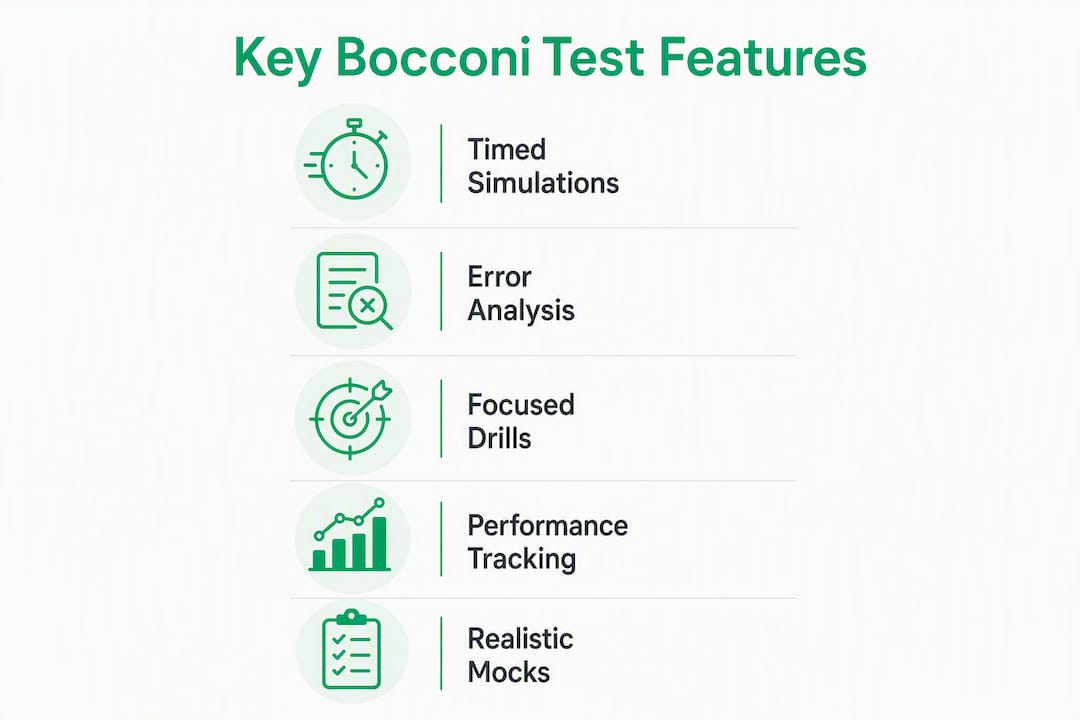 Key Bocconi Test Features

Timed Simulations

Error Analysis

Focused Drills

Performance Tracking

Realistic Mocks